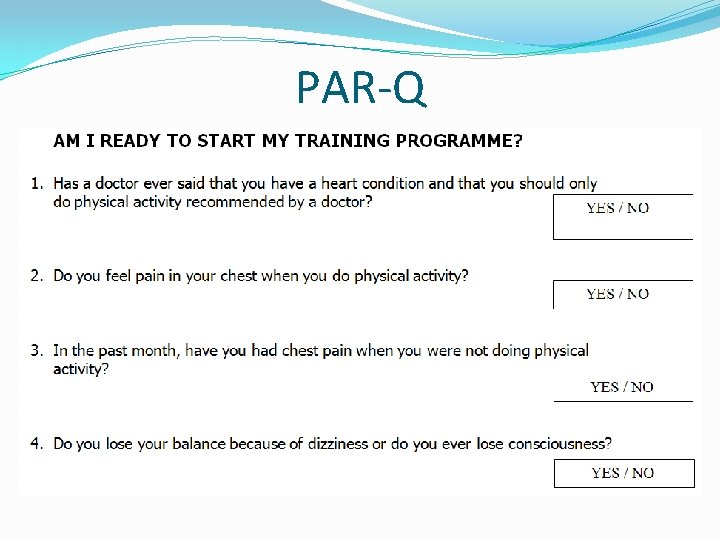 PAR-Q

AM I READY TO START MY TRAINING PROGRAMME?

1. Has a doctor ever said that you have a heart condition and that you should only do physical activity recommended by a doctor?

YES / NO

2. Do you feel pain in your chest when you do physical activity?

YES / NO

3. In the past month, have you had chest pain when you were not doing physical activity?

YES / NO

4. Do you lose your balance because of dizziness or do you ever lose consciousness?

YES / NO